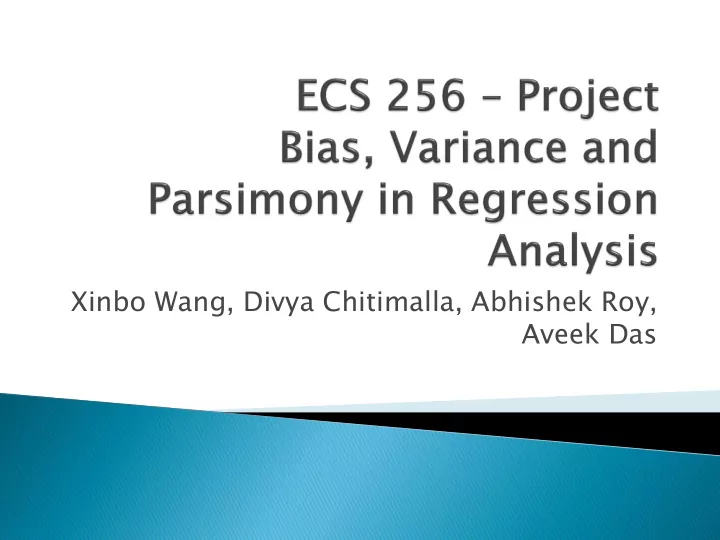 ECS 256 – Project
Bias, Variance and Parsimony in Regression Analysis

Xinbo Wang, Divya Chitimalla, Abhishek Roy, Aveek Das